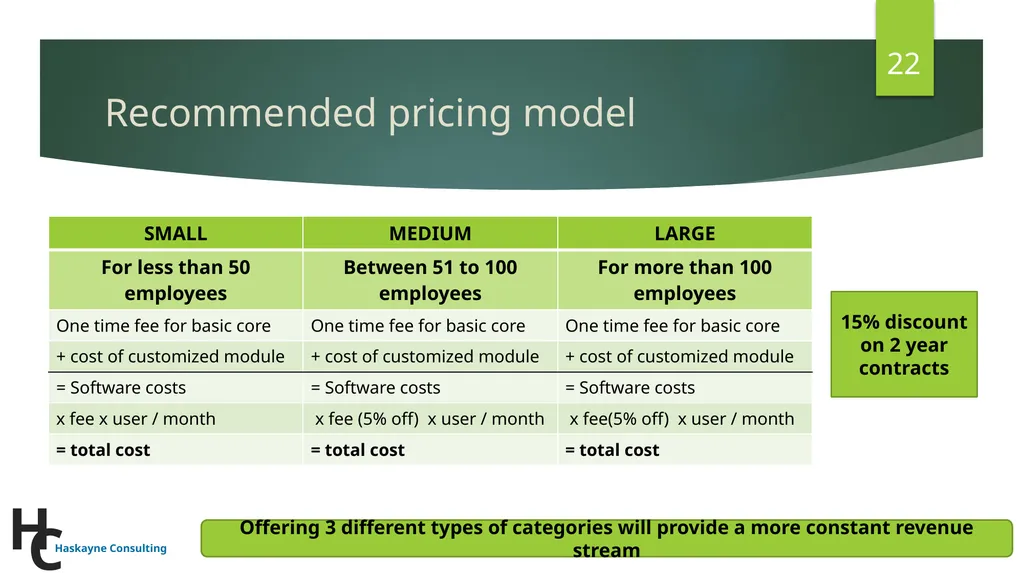 22

Recommended pricing model

| SMALL | MEDIUM | LARGE |
|---|---|---|
| For less than 50 employees | Between 51 to 100 employees | For more than 100 employees |
| One time fee for basic core | One time fee for basic core | One time fee for basic core |
| + cost of customized module | + cost of customized module | + cost of customized module |
| = Software costs | = Software costs | = Software costs |
| x fee x user / month | x fee (5% off) x user / month | x fee(5% off) x user / month |
| = total cost | = total cost | = total cost |

15% discount on 2 year contracts

HC Haskayne Consulting

Offering 3 different types of categories will provide a more constant revenue stream